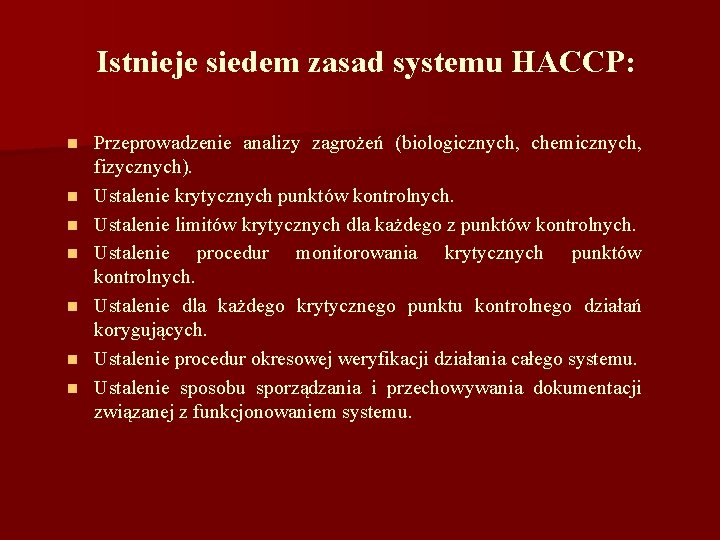 Istnieje siedem zasad systemu HACCP:

- Przeprowadzenie analizy zagrożeń (biologicznych, chemicznych, fizycznych).
- Ustalenie krytycznych punktów kontrolnych.
- Ustalenie limitów krytycznych dla każdego z punktów kontrolnych.
- Ustalenie procedur monitorowania krytycznych punktów kontrolnych.
- Ustalenie dla każdego krytycznego punktu kontrolnego działań korygujących.
- Ustalenie procedur okresowej weryfikacji działania całego systemu.
- Ustalenie sposobu sporządzania i przechowywania dokumentacji związanej z funkcjonowaniem systemu.